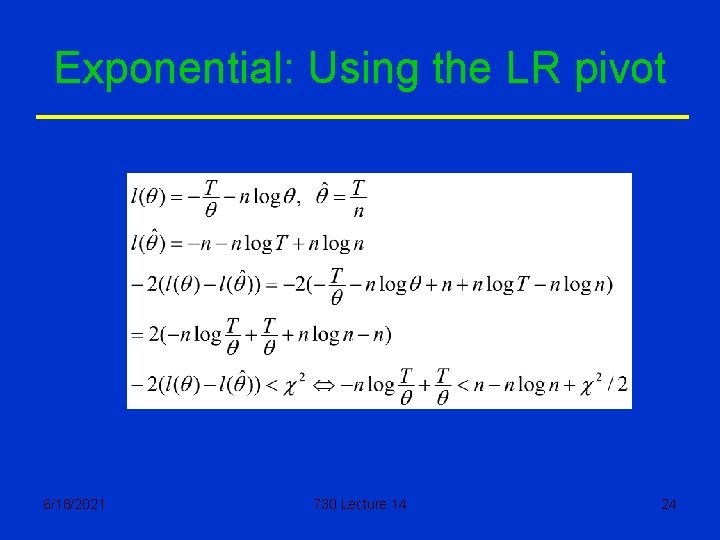 Exponential: Using the LR pivot

$l(\theta) = -\frac{T}{\theta} - n\log\theta, \quad \hat{\theta} = \frac{T}{n}$

$l(\hat{\theta}) = -n - n\log T + n\log n$

$-2(l(\theta) - l(\hat{\theta})) = -2(-\frac{T}{\theta} - n\log\theta + n + n\log T - n\log n)$

$= 2(-n\log\frac{T}{\theta} + \frac{T}{\theta} + n\log n - n)$

$-2(l(\theta) - l(\hat{\theta})) < \chi^2 \Leftrightarrow -n\log\frac{T}{\theta} + \frac{T}{\theta} < n - n\log n + \chi^2/2$

6/18/2021

730 Lecture 14

24